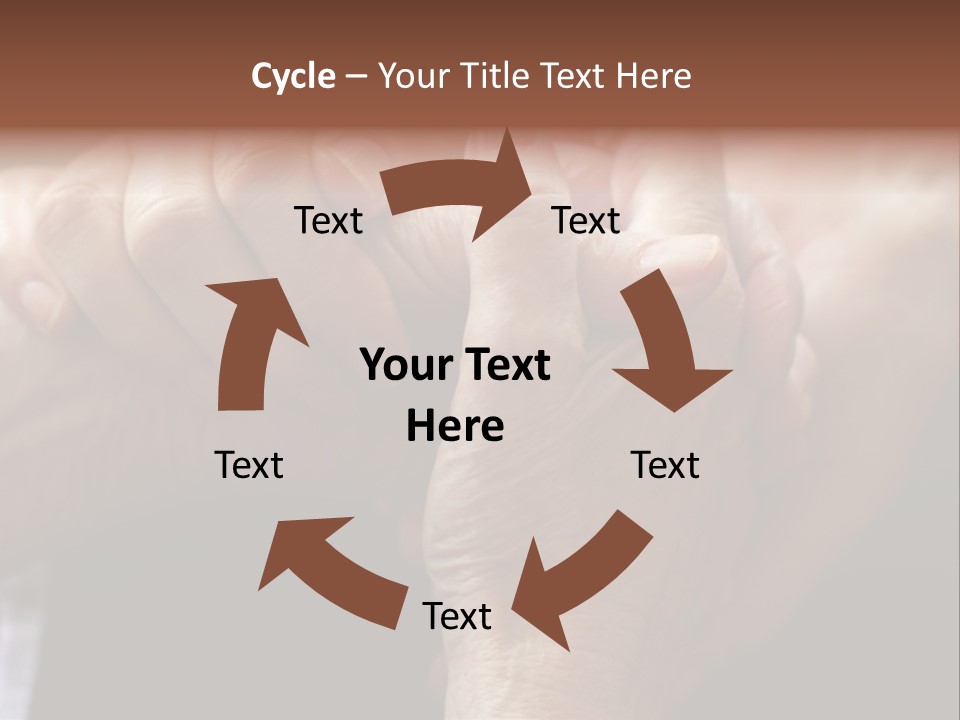 Cycle – Your Title Text Here

Text

Text

Your Text Here

Text

Text

Text